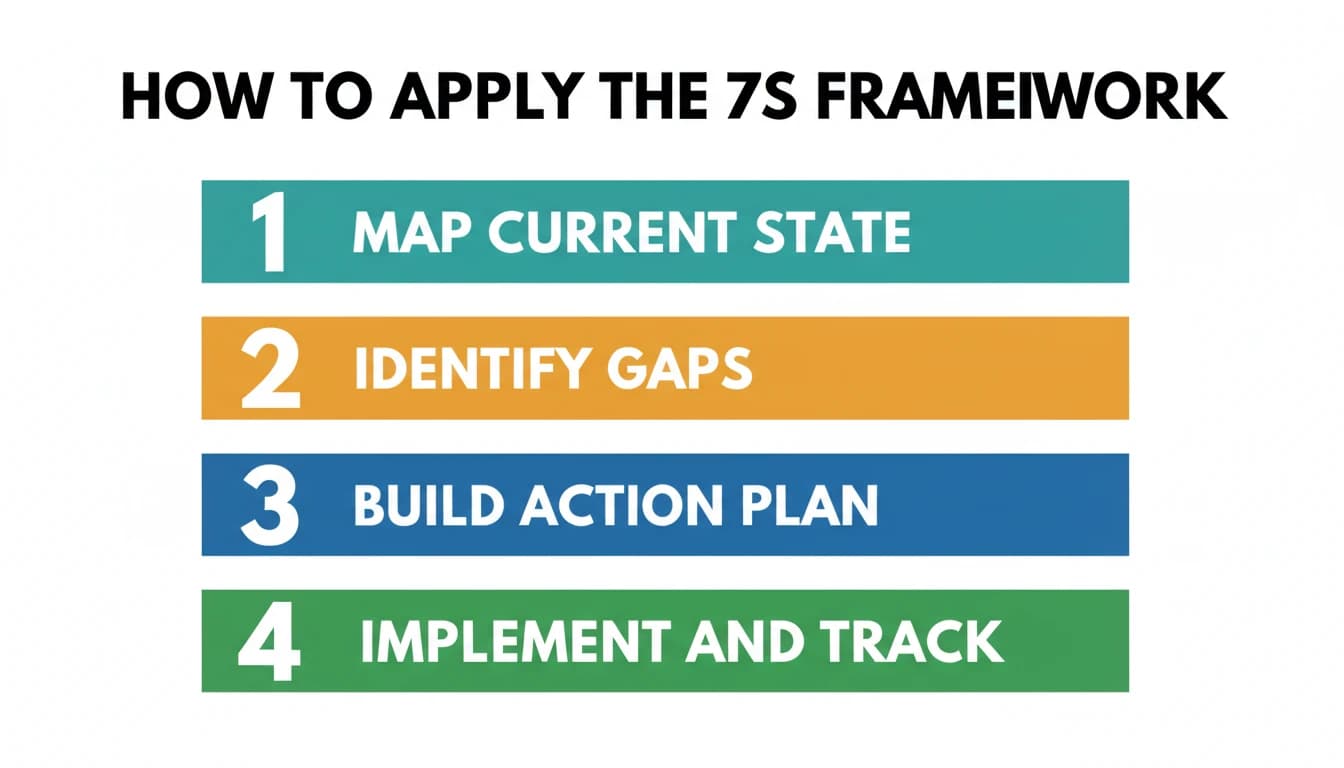 HOW TO APPLY THE 7S FRAMEIWORK

1 MAP CURRENT STATE

2 IDENTIFY GAPS

3 BUILD ACTION PLAN

4 IMPLEMENT AND TRACK